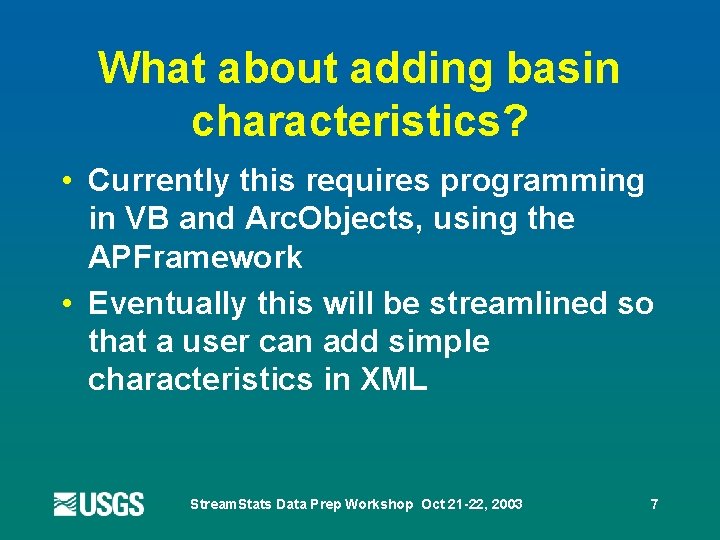 What about adding basin characteristics?

• Currently this requires programming in VB and ArcObjects, using the APFramework

• Eventually this will be streamlined so that a user can add simple characteristics in XML

USGS

StreamStats Data Prep Workshop Oct 21-22, 2003

7